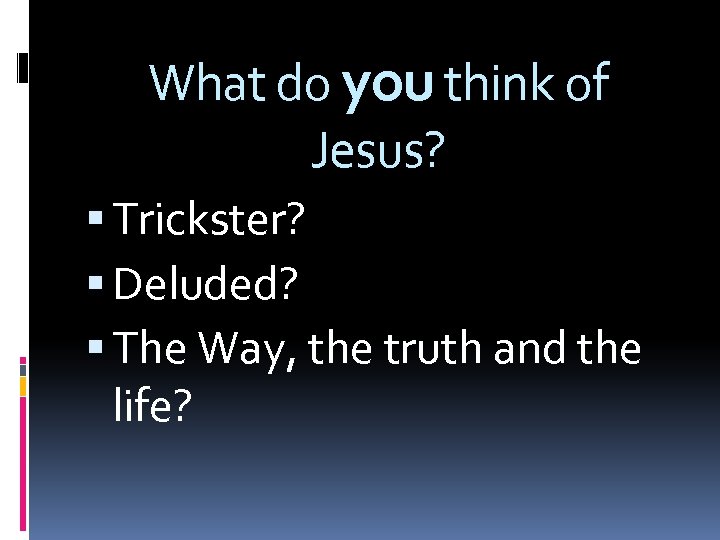 What do you think of Jesus?

▪ Trickster?
▪ Deluded?
▪ The Way, the truth and the life?